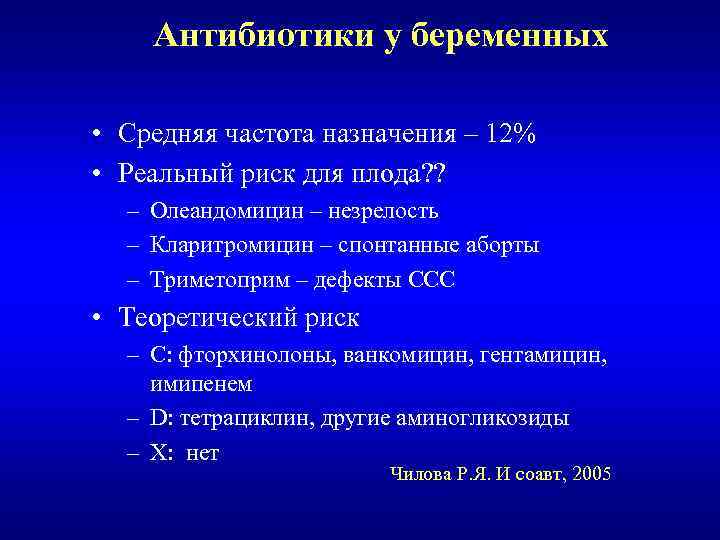 Антибиотики у беременных

• Средняя частота назначения – 12%
• Реальный риск для плода??
– Олеандомицин – незрелость
– Кларитромицин – спонтанные аборты
– Триметоприм – дефекты ССС
• Теоретический риск
– С: фторхинолоны, ванкомицин, гентамицин, имипенем
– D: тетрациклин, другие аминогликозиды
– Х: нет

Чилова Р.Я. И соавт, 2005